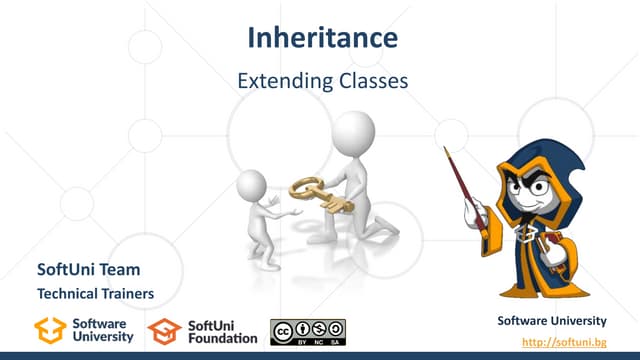 Inheritance

Extending Classes

SoftUni Team

Technical Trainers

Software University

SoftUni Foundation

BY NC SA

Software University

http://softuni.bg